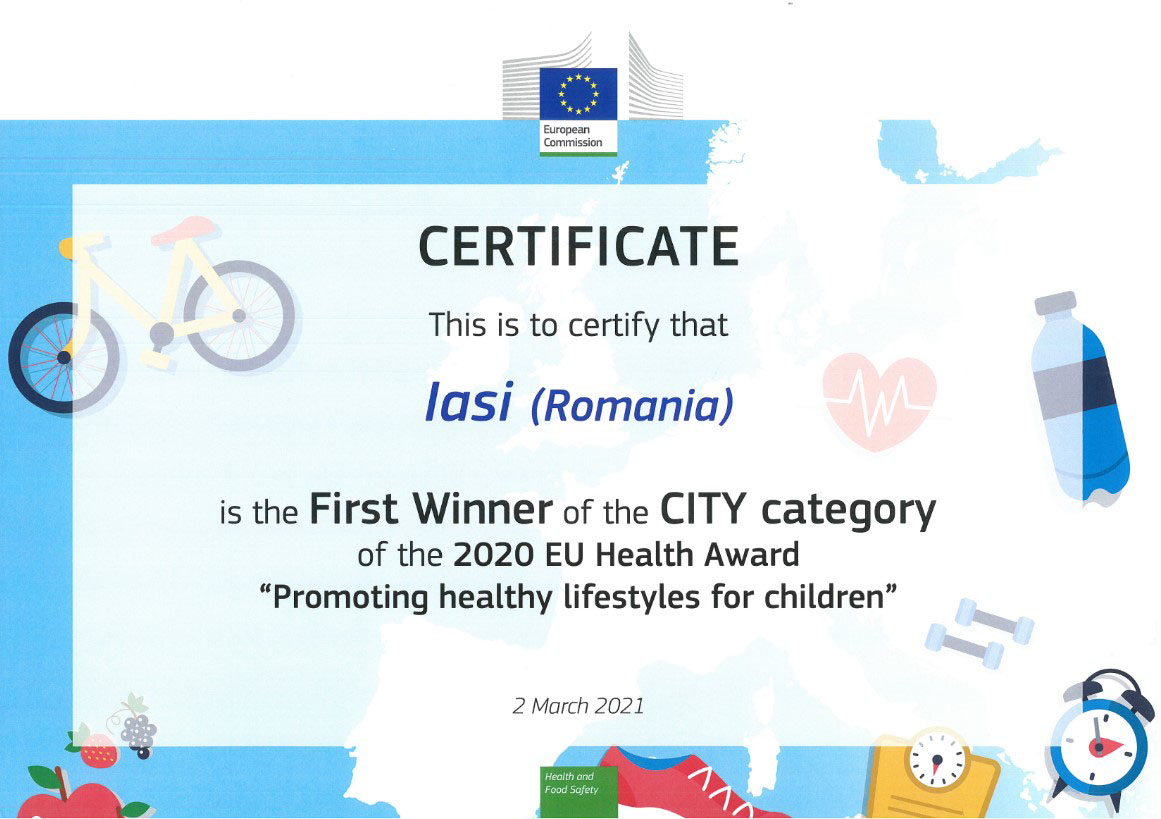 European Commission

CERTIFICATE

This is to certify that

Iasi (Romania)

is the First Winner of the CITY category of the 2020 EU Health Award "Promoting healthy lifestyles for children"

2 March 2021

Health and Food Safety